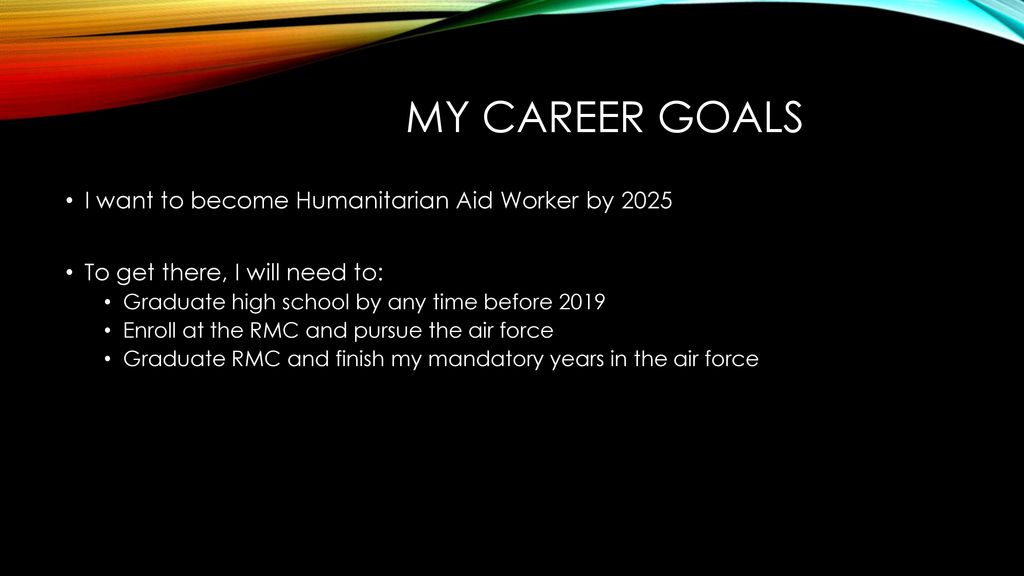 MY CAREER GOALS

• I want to become Humanitarian Aid Worker by 2025

• To get there, I will need to:
  • Graduate high school by any time before 2019
  • Enroll at the RMC and pursue the air force
  • Graduate RMC and finish my mandatory years in the air force